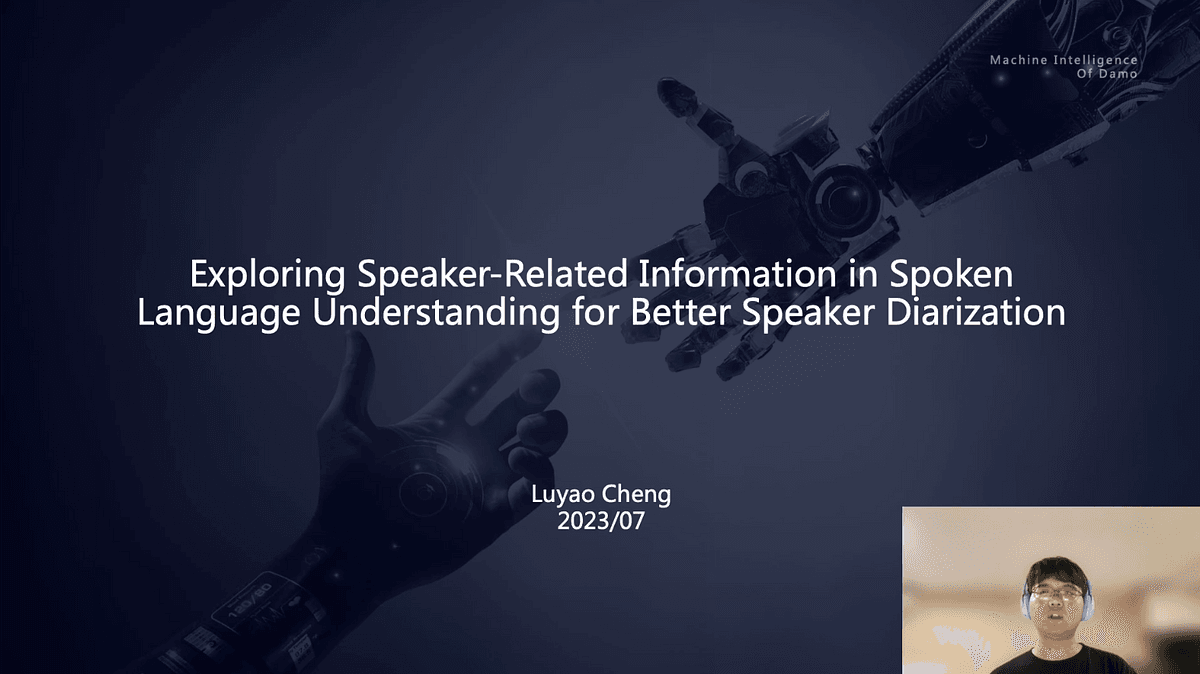 Machine Intelligence
Of Damo

Exploring Speaker-Related Information in Spoken Language Understanding for Better Speaker Diarization

Luyao Cheng
2023/07